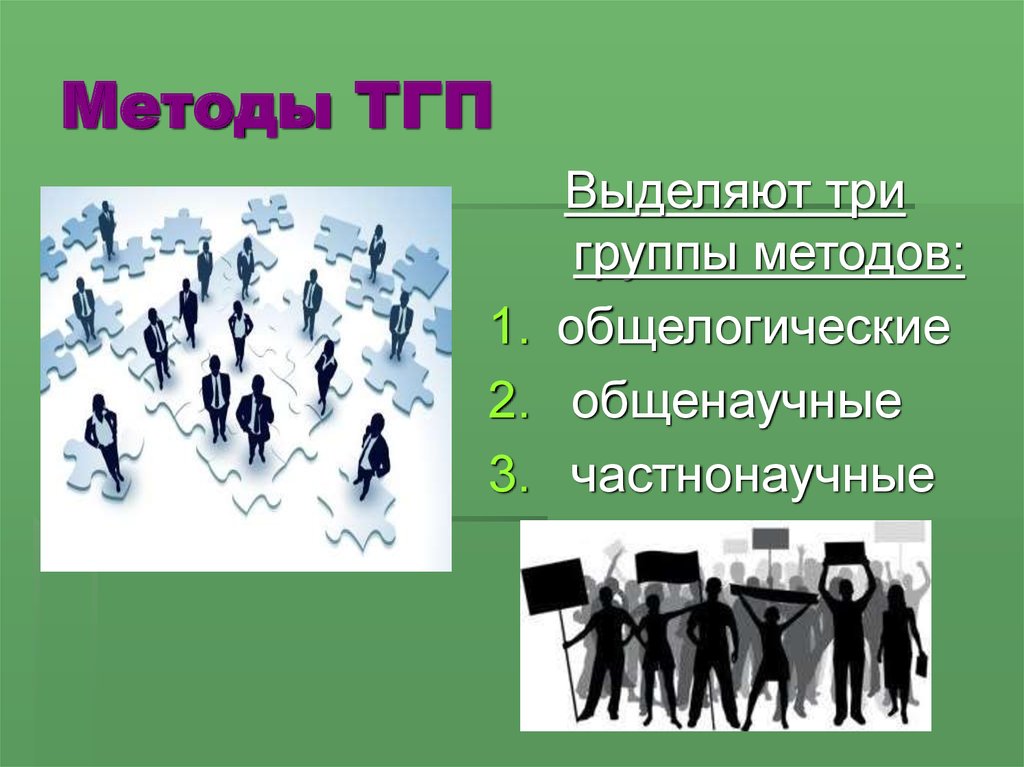 Методы ТГП

Выделяют три группы методов:

1. общелогические
2. общенаучные
3. частнонаучные